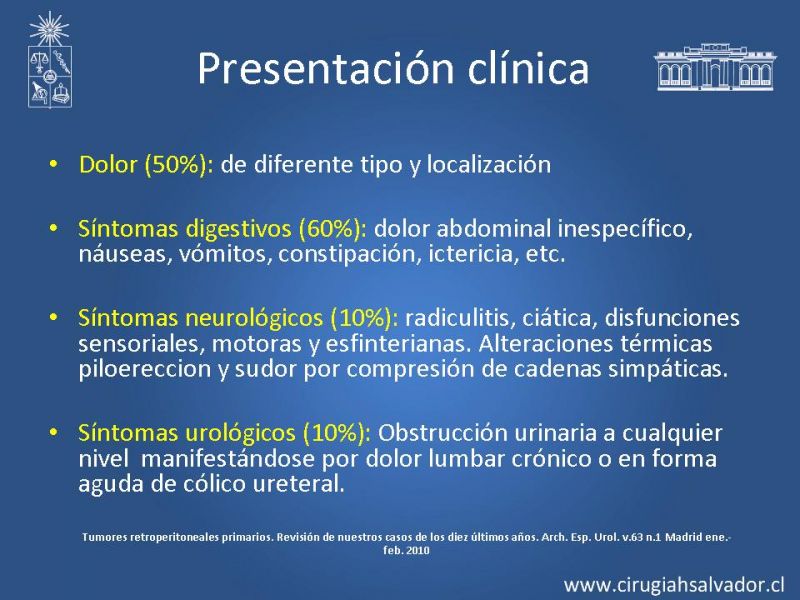 Presentación clínica

• Dolor (50%): de diferente tipo y localización

• Síntomas digestivos (60%): dolor abdominal inespecífico, náuseas, vómitos, constipación, ictericia, etc.

• Síntomas neurológicos (10%): radiculitis, ciática, disfunciones sensoriales, motoras y esfinterianas. Alteraciones térmicas piloereccion y sudor por compresión de cadenas simpáticas.

• Síntomas urológicos (10%): Obstrucción urinaria a cualquier nivel manifestándose por dolor lumbar crónico o en forma aguda de cólico ureteral.

Tumores retroperitoneales primarios. Revisión de nuestros casos de los diez últimos años. Arch. Esp. Urol. v.63 n.1 Madrid ene.-feb. 2010

www.cirugiahsalvador.cl